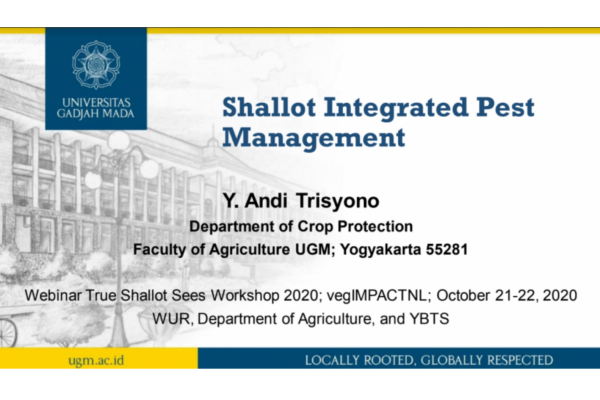 UNIVERSITAS GADJAH MADA

Shallot Integrated Pest Management

Y. Andi Trisyono
Department of Crop Protection
Faculty of Agriculture UGM; Yogyakarta 55281

Webinar True Shallot Sees Workshop 2020; vegIMPACTNL; October 21-22, 2020
WUR, Department of Agriculture, and YBTS

ugm.ac.id

LOCALLY ROOTED, GLOBALLY RESPECTED